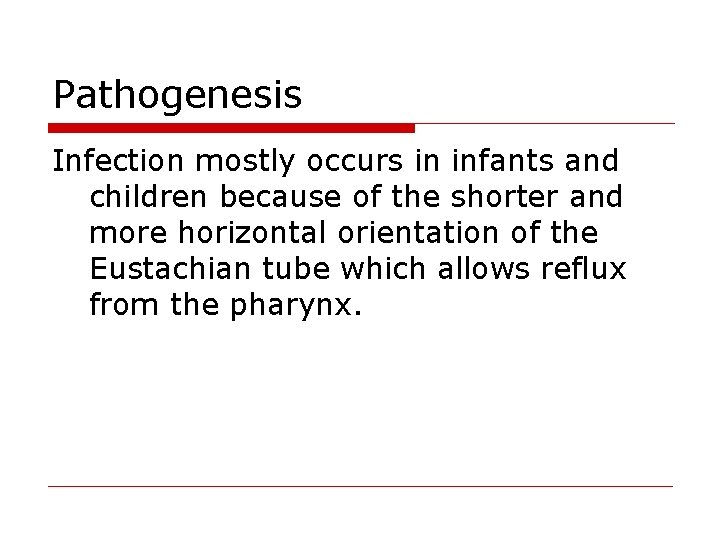 Pathogenesis

Infection mostly occurs in infants and children because of the shorter and more horizontal orientation of the Eustachian tube which allows reflux from the pharynx.